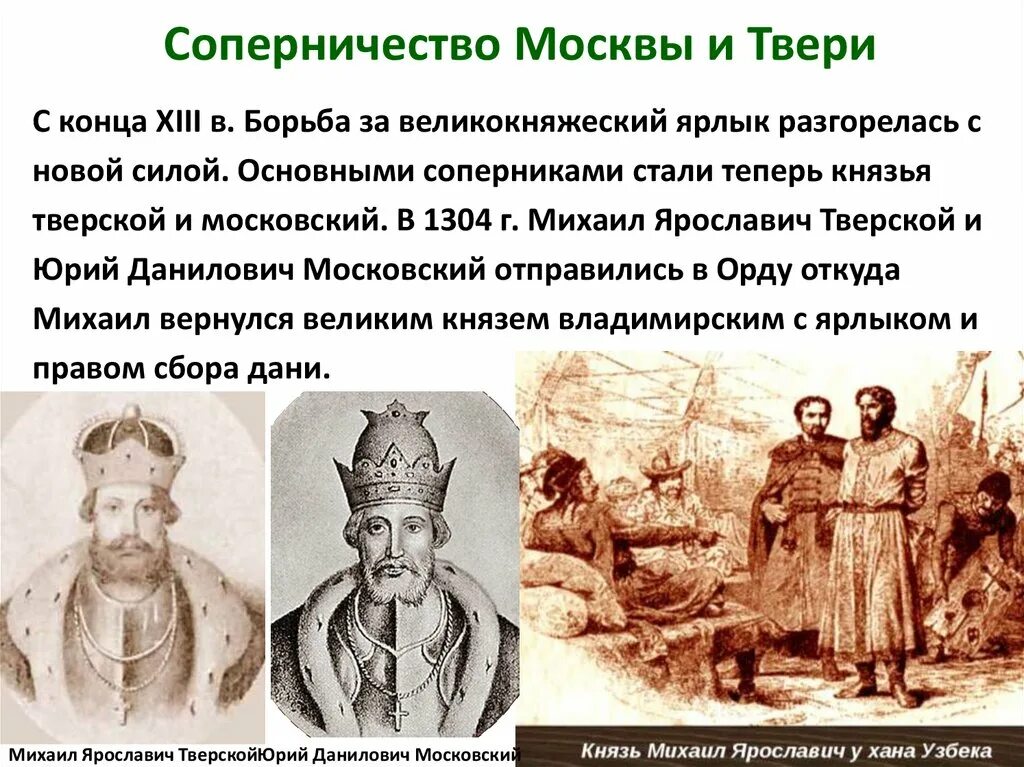 Соперничество Москвы и Твери

С конца XIII в. Борьба за великокняжеский ярлык разгорелась с новой силой. Основными соперниками стали теперь князья тверской и московский. В 1304 г. Михаил Ярославич Тверской и Юрий Данилович Московский отправились в Орду откуда Михаил вернулся великим князем владимирским с ярлыком и правом сбора дани.

Михаил Ярославич Тверской

Юрий Данилович Московский

Князь Михаил Ярославич у хана Узбека